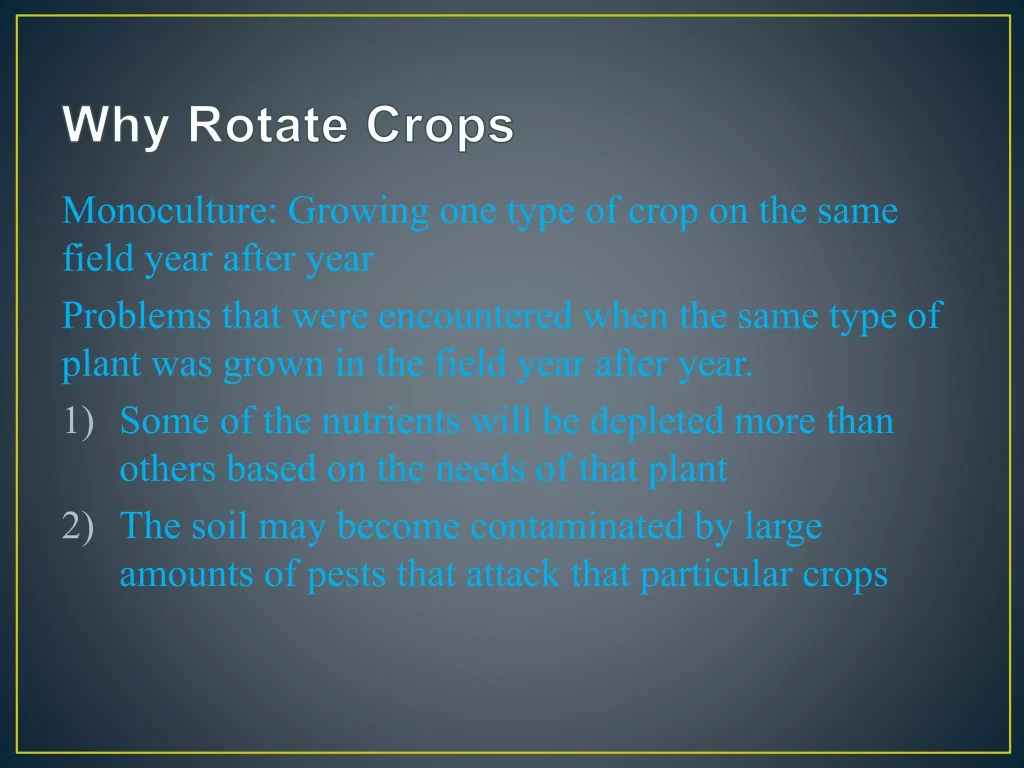 Why Rotate Crops

Monoculture: Growing one type of crop on the same field year after year

Problems that were encountered when the same type of plant was grown in the field year after year.

1) Some of the nutrients will be depleted more than others based on the needs of that plant

2) The soil may become contaminated by large amounts of pests that attack that particular crops